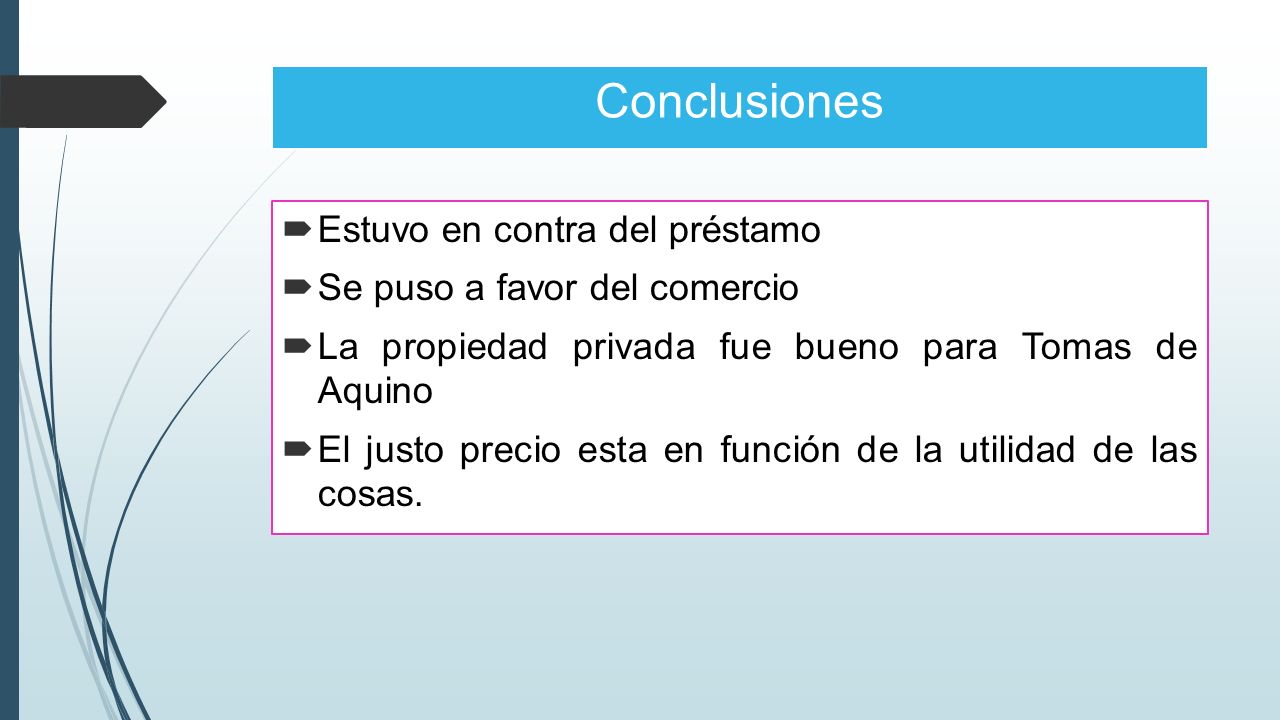 Conclusiones

Estuvo en contra del préstamo

Se puso a favor del comercio

La propiedad privada fue bueno para Tomas de Aquino

El justo precio esta en función de la utilidad de las cosas.